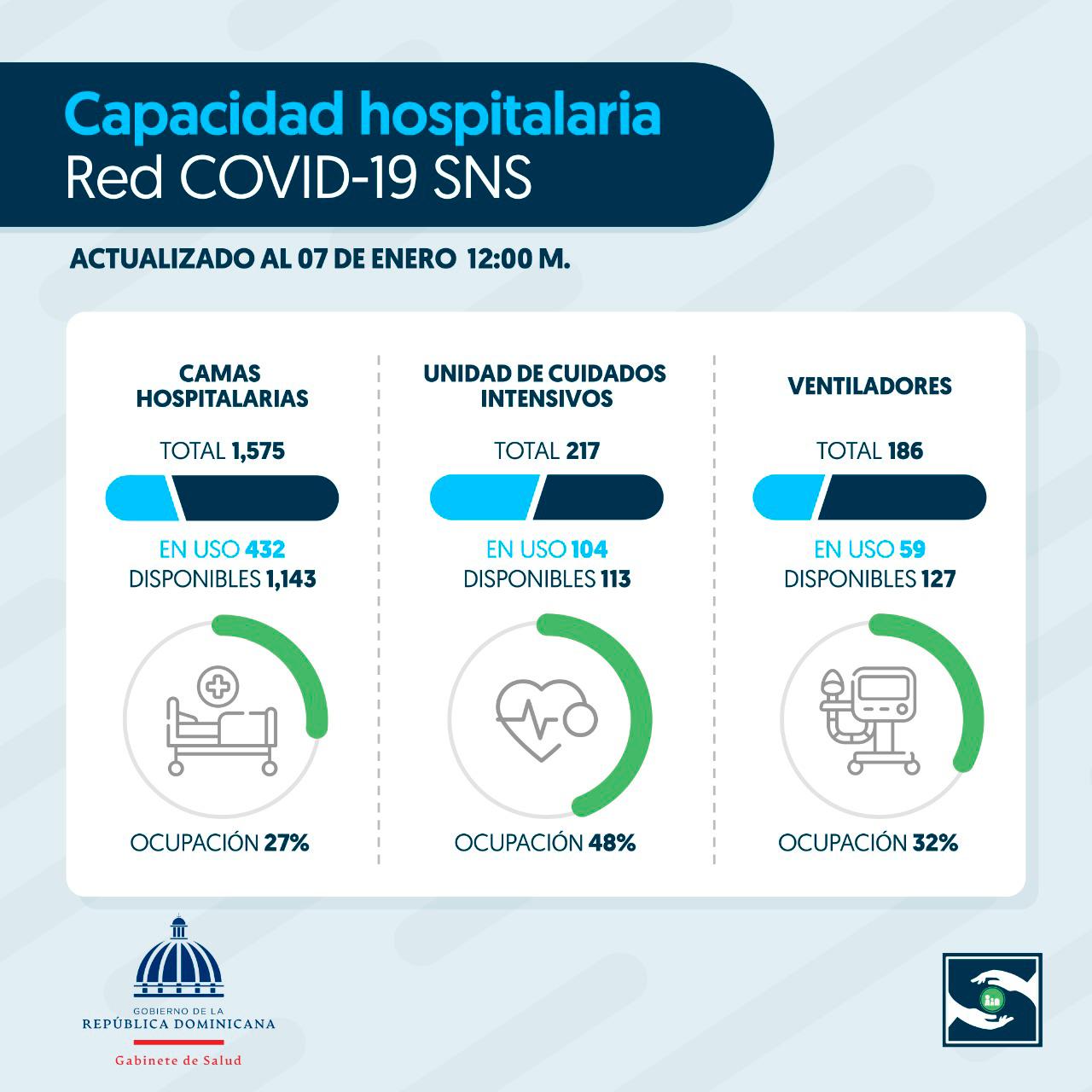 Capacidad hospitalaria
Red COVID-19 SNS

ACTUALIZADO AL 07 DE ENERO 12:00 M.

CAMAS HOSPITALARIAS

TOTAL 1,575

EN USO 432
DISPONIBLES 1,143

OCUPACIÓN 27%

UNIDAD DE CUIDADOS INTENSIVOS

TOTAL 217

EN USO 104
DISPONIBLES 113

OCUPACIÓN 48%

VENTILADORES

TOTAL 186

EN USO 59
DISPONIBLES 127

OCUPACIÓN 32%

GOBIERNO DE LA
REPÚBLICA DOMINICANA
Gabinete de Salud